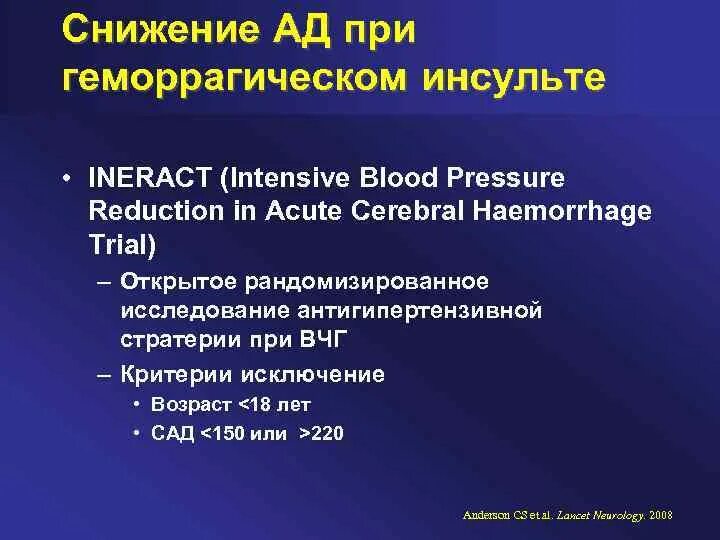 Снижение АД при геморрагическом инсульте

• INERACT (Intensive Blood Pressure Reduction in Acute Cerebral Haemorrhage Trial)

– Открытое рандомизированное исследование антигипертензивной стратерии при ВЧГ

– Критерии исключение

• Возраст <18 лет

• САД <150 или >220

Anderson CS et al. Lancet Neurology. 2008